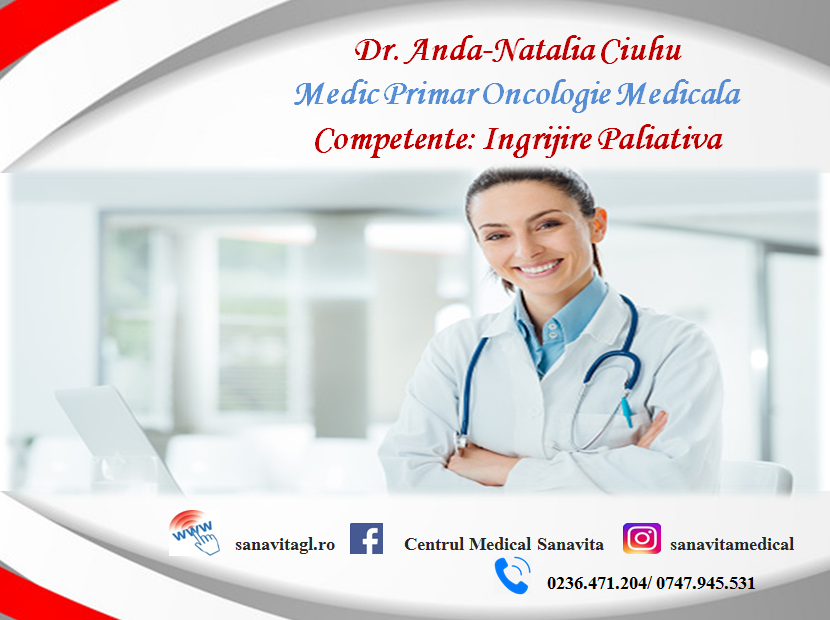 Dr. Anda-Natalia Ciuhu
Medic Primar Oncologie Medicala
Competente: Ingrijire Paliativa

www sanavitagl.ro

Centrul Medical Sanavita

sanavitamedical

0236.471.204/ 0747.945.531